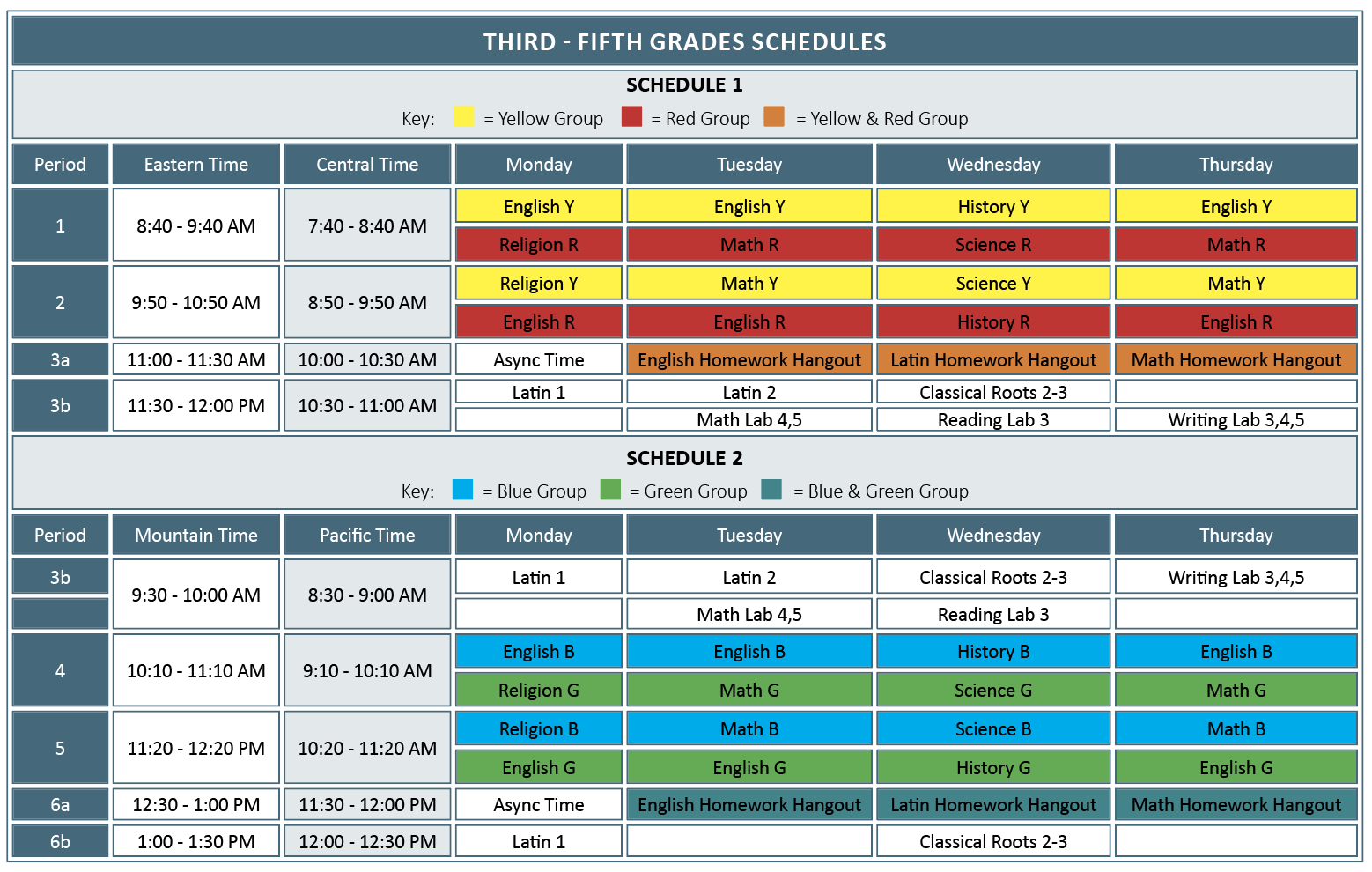 THIRD - FIFTH GRADES SCHEDULES

SCHEDULE 1

Key: = Yellow Group = Red Group = Yellow & Red Group

| Period | Eastern Time | Central Time | Monday | Tuesday | Wednesday | Thursday |
|---|---|---|---|---|---|---|
| 1 | 8:40 - 9:40 AM | 7:40 - 8:40 AM | English Y | English Y | History Y | English Y |
| | | | Religion R | Math R | Science R | Math R |
| 2 | 9:50 - 10:50 AM | 8:50 - 9:50 AM | Religion Y | Math Y | Science Y | Math Y |
| | | | English R | English R | History R | English R |
| 3a | 11:00 - 11:30 AM | 10:00 - 10:30 AM | Async Time | English Homework Hangout | Latin Homework Hangout | Math Homework Hangout |
| 3b | 11:30 - 12:00 PM | 10:30 - 11:00 AM | Latin 1 | Latin 2 | Classical Roots 2-3 | |
| | | | | Math Lab 4,5 | Reading Lab 3 | Writing Lab 3,4,5 |

SCHEDULE 2

Key: = Blue Group = Green Group = Blue & Green Group

| Period | Mountain Time | Pacific Time | Monday | Tuesday | Wednesday | Thursday |
|---|---|---|---|---|---|---|
| 3b | 9:30 - 10:00 AM | 8:30 - 9:00 AM | Latin 1 | Latin 2 | Classical Roots 2-3 | Writing Lab 3,4,5 |
| | | | | Math Lab 4,5 | Reading Lab 3 | |
| 4 | 10:10 - 11:10 AM | 9:10 - 10:10 AM | English B | English B | History B | English B |
| | | | Religion G | Math G | Science G | Math G |
| 5 | 11:20 - 12:20 PM | 10:20 - 11:20 AM | Religion B | Math B | Science B | Math B |
| | | | English G | English G | History G | English G |
| 6a | 12:30 - 1:00 PM | 11:30 - 12:00 PM | Async Time | English Homework Hangout | Latin Homework Hangout | Math Homework Hangout |
| 6b | 1:00 - 1:30 PM | 12:00 - 12:30 PM | Latin 1 | | Classical Roots 2-3 | |